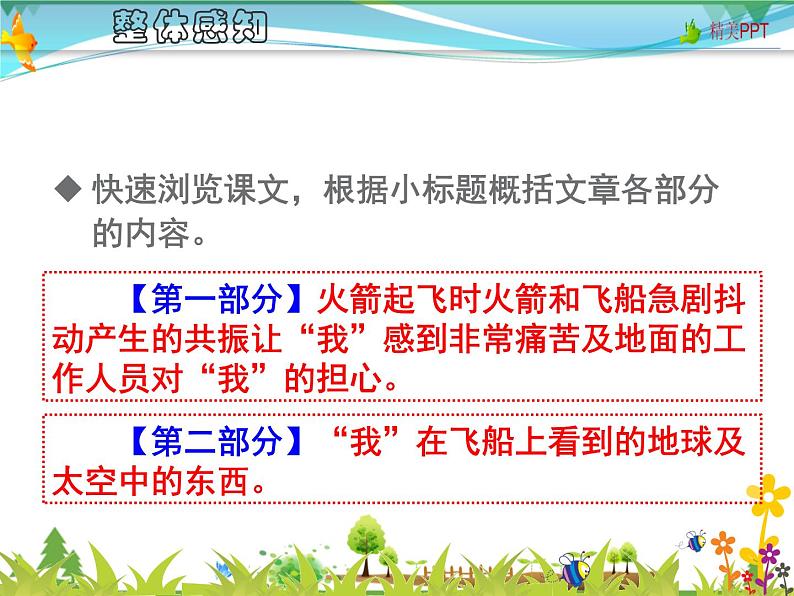 整体感知

精美PPT

◆ 快速浏览课文，根据小标题概括文章各部分的内容。

【第一部分】火箭起飞时火箭和飞船急剧抖动产生的共振让“我”感到非常痛苦及地面的工作人员对“我”的担心。

【第二部分】“我”在飞船上看到的地球及太空中的东西。